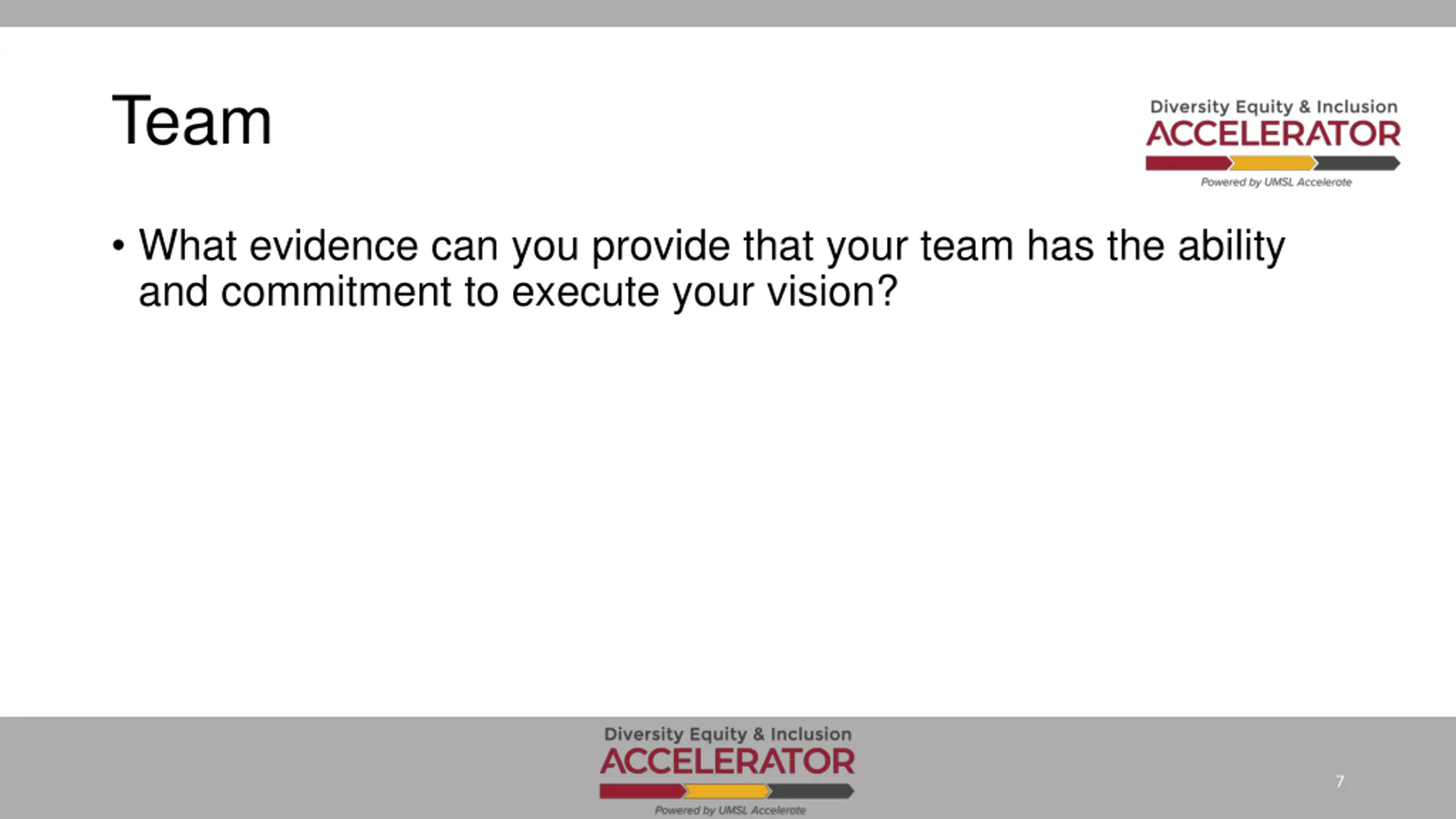 Team

Diversity Equity & Inclusion
ACCELERATOR
Powered by UMSL Accelerate

• What evidence can you provide that your team has the ability and commitment to execute your vision?

Diversity Equity & Inclusion
ACCELERATOR
Powered by UMSL Accelerate

7